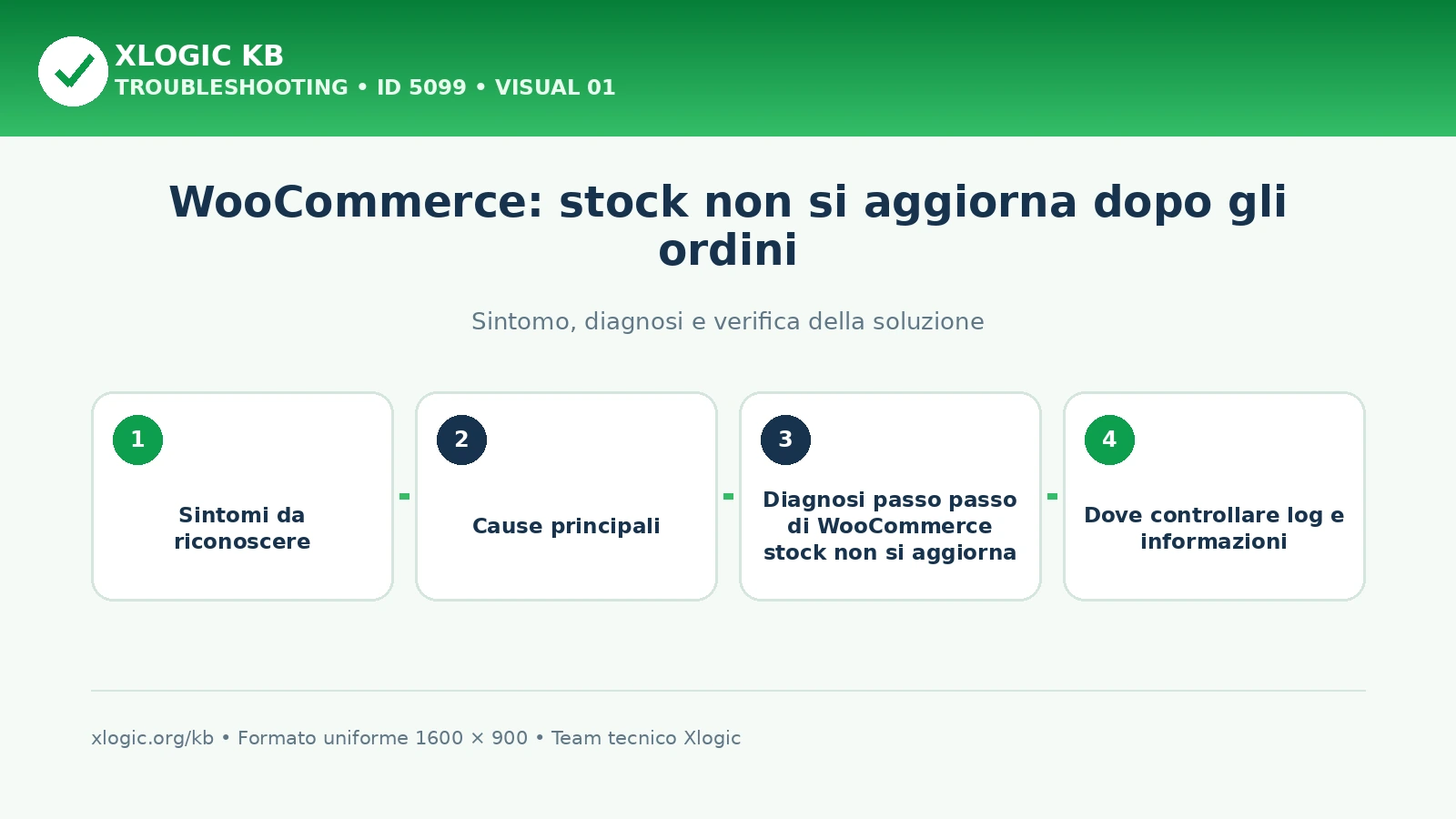 XLOGIC KB
TROUBLESHOOTING • ID 5099 • VISUAL 01

WooCommerce: stock non si aggiorna dopo gli ordini

Sintomo, diagnosi e verifica della soluzione

1
Sintomi da riconoscere

2
Cause principali

3
Diagnosi passo passo di WooCommerce stock non si aggiorna

4
Dove controllare log e informazioni

xlogic.org/kb • Formato uniforme 1600 × 900 • Team tecnico Xlogic